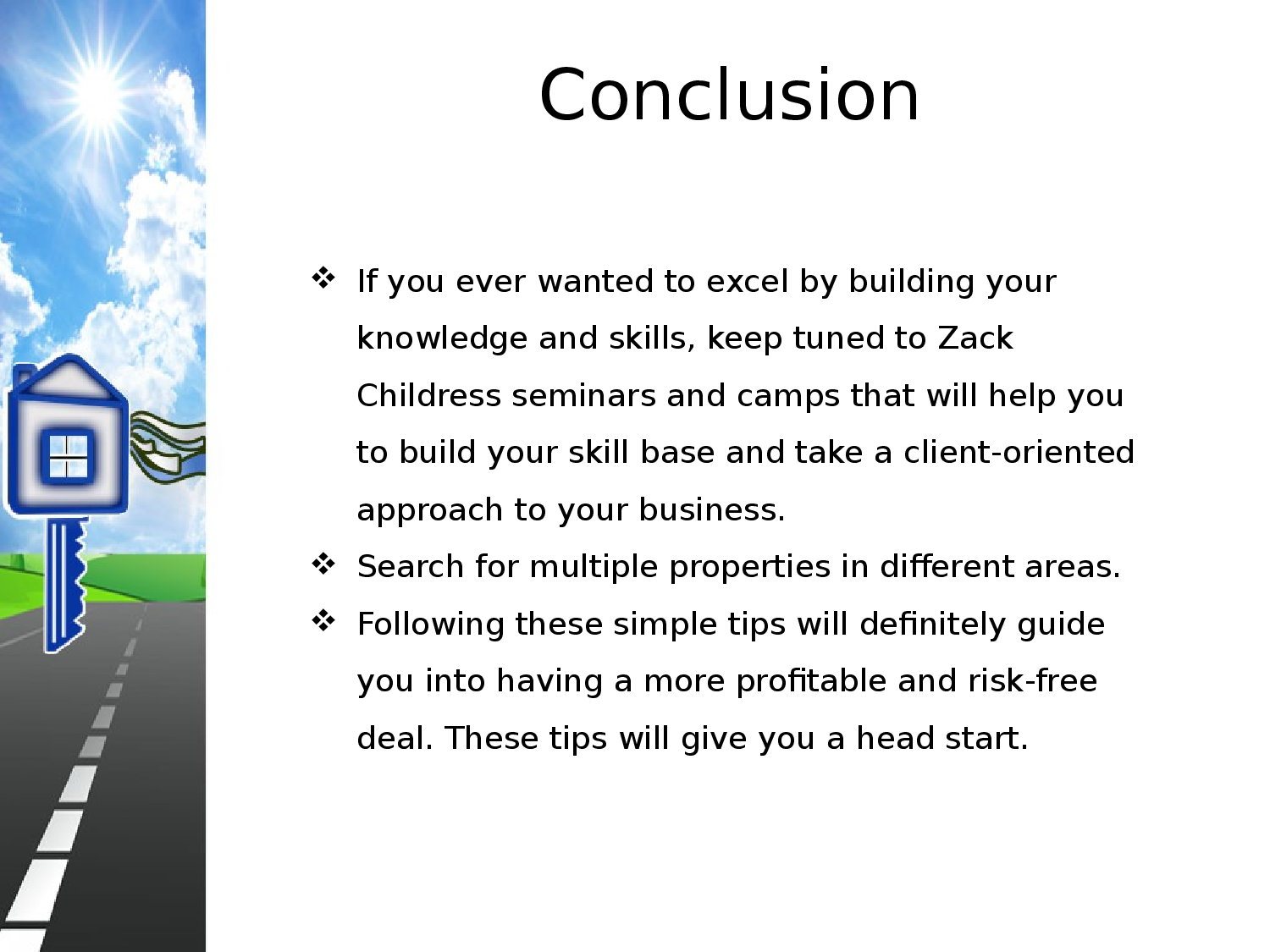 Conclusion

❖ If you ever wanted to excel by building your knowledge and skills, keep tuned to Zack Childress seminars and camps that will help you to build your skill base and take a client-oriented approach to your business.

❖ Search for multiple properties in different areas.

❖ Following these simple tips will definitely guide you into having a more profitable and risk-free deal. These tips will give you a head start.